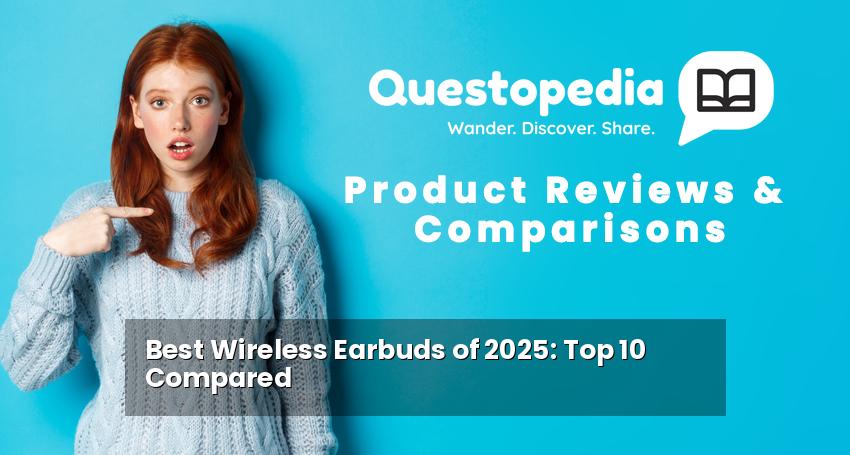 Questopedia
Wander. Discover. Share.

Product Reviews & Comparisons

Best Wireless Earbuds of 2025: Top 10 Compared